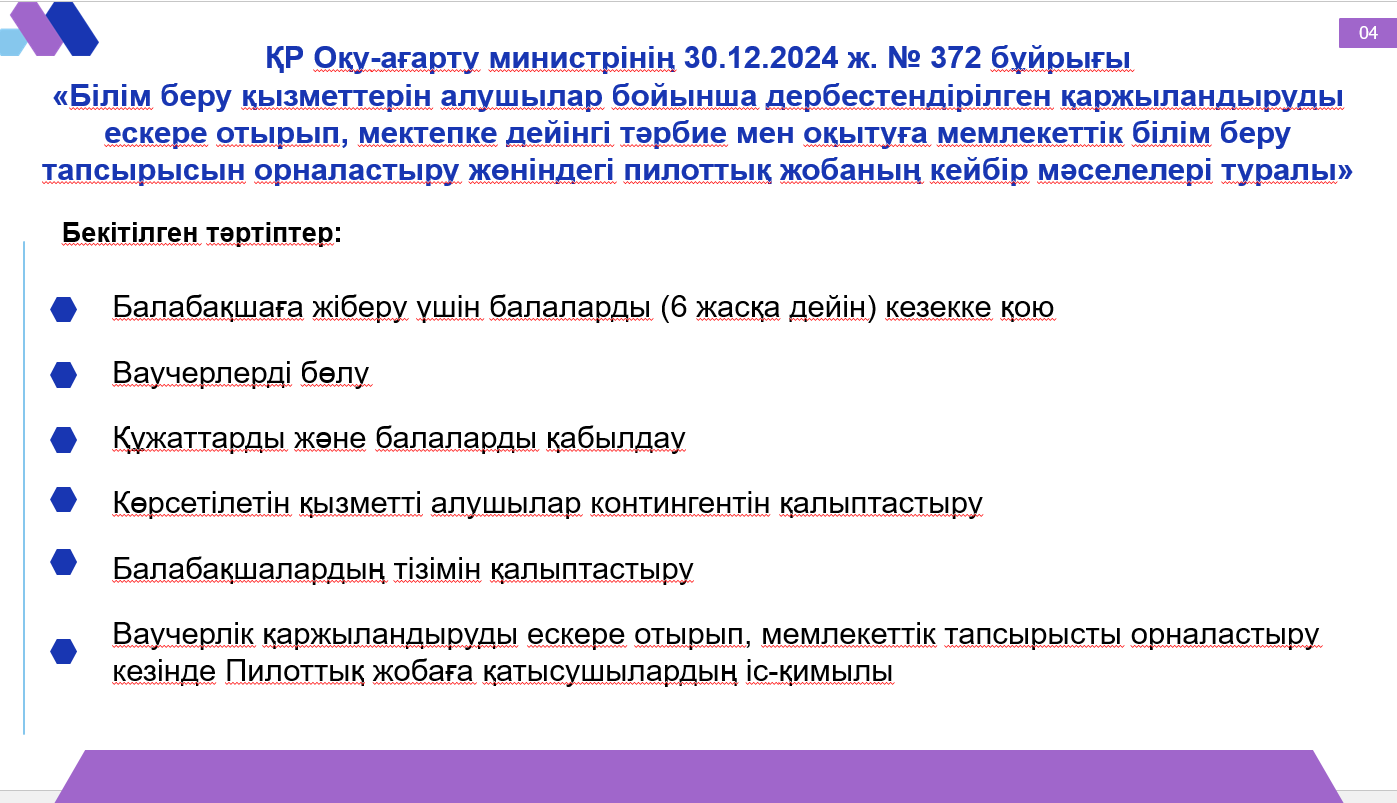 04

ҚР Оқу-ағарту министрінің 30.12.2024 ж. № 372 бұйрығы «Білім беру қызметтерін алушылар бойынша дербестендірілген қаржыландыруды ескере отырып, мектепке дейінгі тәрбие мен оқытуға мемлекеттік білім беру тапсырысын орналастыру жөніндегі пилоттық жобаның кейбір мәселелері туралы»

Бекітілген тәртіптер:

Балабақшаға жіберу үшін балаларды (6 жасқа дейін) кезекке қою

Ваучерлерді бөлу

Құжаттарды және балаларды қабылдау

Көрсетілетін қызметті алушылар контингентін қалыптастыру

Балабақшалардың тізімін қалыптастыру

Ваучерлік қаржыландыруды ескере отырып, мемлекеттік тапсырысты орналастыру кезінде Пилоттық жобаға қатысушылардың іс-қимылы